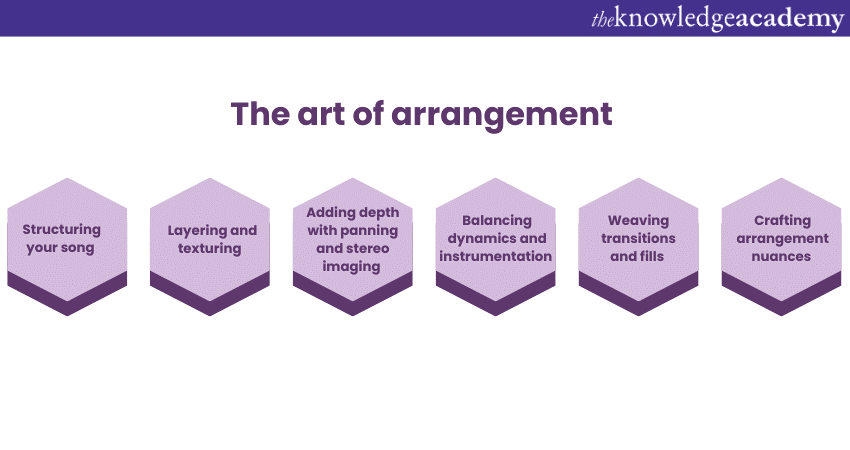 theknowledgeacademy

The art of arrangement

Structuring your song

Layering and texturing

Adding depth with panning and stereo imaging

Balancing dynamics and instrumentation

Weaving transitions and fills

Crafting arrangement nuances